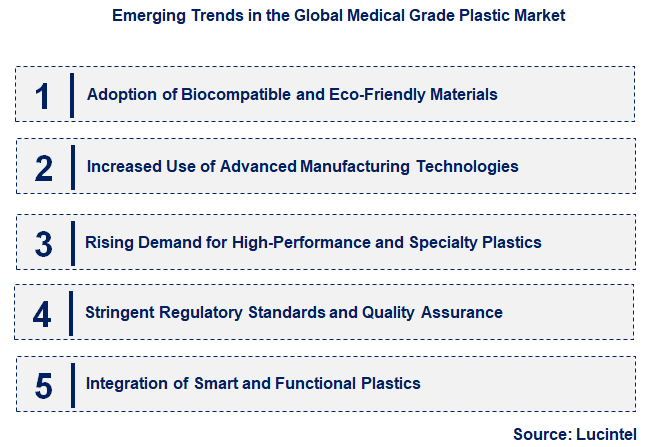 Emerging Trends in the Global Medical Grade Plastic Market

1 Adoption of Biocompatible and Eco-Friendly Materials

2 Increased Use of Advanced Manufacturing Technologies

3 Rising Demand for High-Performance and Specialty Plastics

4 Stringent Regulatory Standards and Quality Assurance

5 Integration of Smart and Functional Plastics

Source: Lucintel